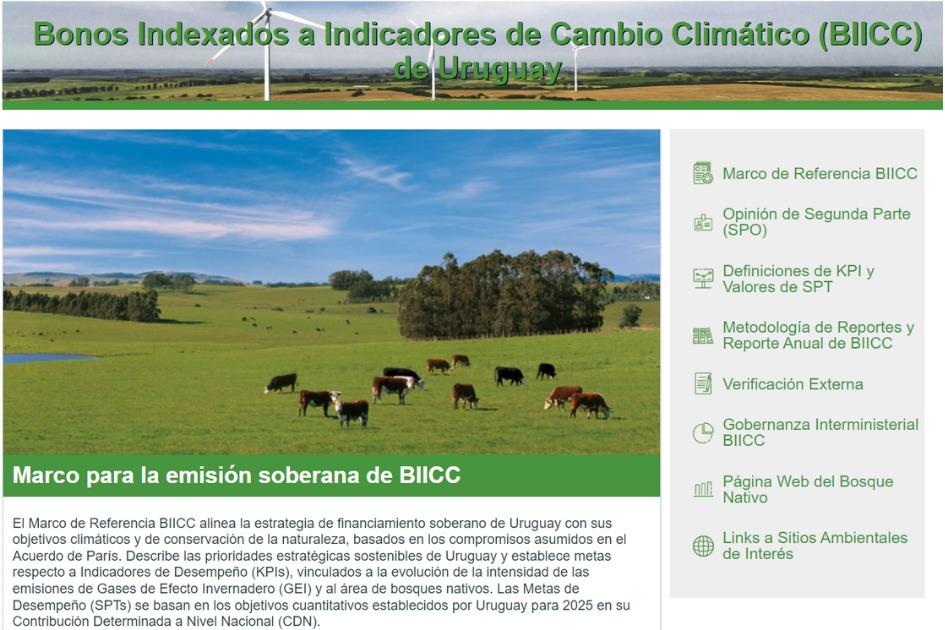 Bonos Indexados a Indicadores de Cambio Climático (BIICC) de Uruguay

Marco para la emisión soberana de BIICC

El Marco de Referencia BIICC alinea la estrategia de financiamiento soberano de Uruguay con sus objetivos climáticos y de conservación de la naturaleza, basados en los compromisos asumidos en el Acuerdo de París. Describe las prioridades estratégicas sostenibles de Uruguay y establece metas respecto a Indicadores de Desempeño (KPIs), vinculados a la evolución de la intensidad de las emisiones de Gases de Efecto Invernadero (GEI) y al área de bosques nativos. Las Metas de Desempeño (SPTs) se basan en los objetivos cuantitativos establecidos por Uruguay para 2025 en su Contribución Determinada a Nivel Nacional (CDN).

Marco de Referencia BIICC

Opinión de Segunda Parte (SPO)

Definiciones de KPI y Valores de SPT

Metodología de Reportes y Reporte Anual de BIICC

Verificación Externa

Gobernanza Interministerial BIICC

Página Web del Bosque Nativo

Links a Sitios Ambientales de Interés